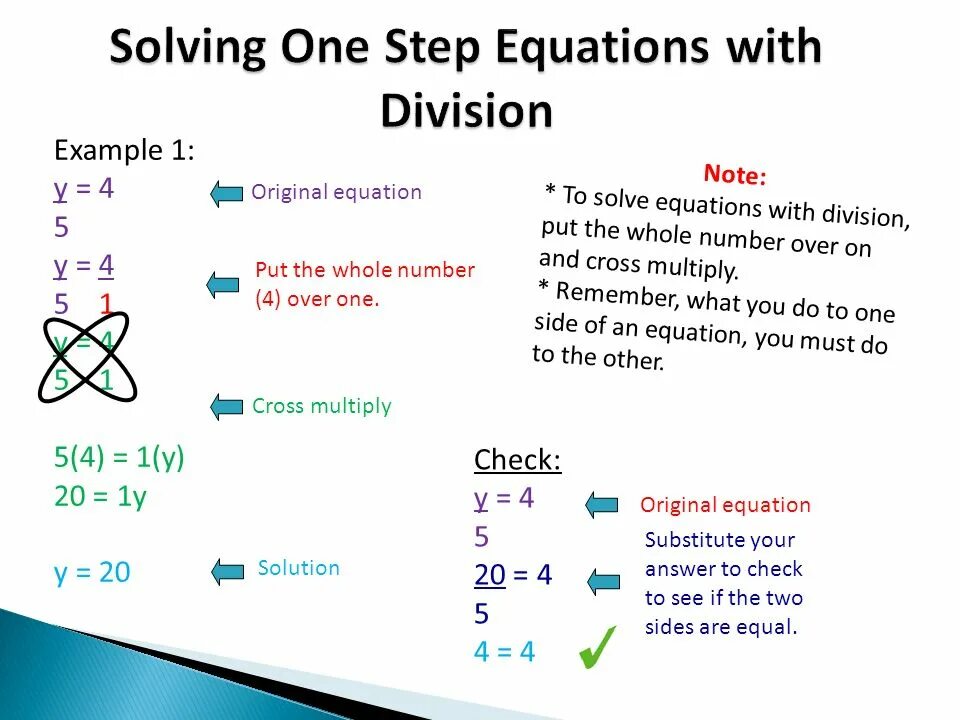 Solving One Step Equations with Division

Example 1:
$\frac{y}{5} = 4$

Original equation

$\frac{y}{5} = \frac{4}{1}$

Put the whole number (4) over one.

$\frac{y}{5} = \frac{4}{1}$

Cross multiply

5(4) = 1(y)
20 = 1y

y = 20

Solution

Note:
* To solve equations with division, put the whole number over on and cross multiply.
* Remember, what you do to one side of an equation, you must do to the other.

Check:
$\frac{y}{5} = 4$

Original equation

$\frac{20}{5} = 4$

Substitute your answer to check to see if the two sides are equal.

4 = 4